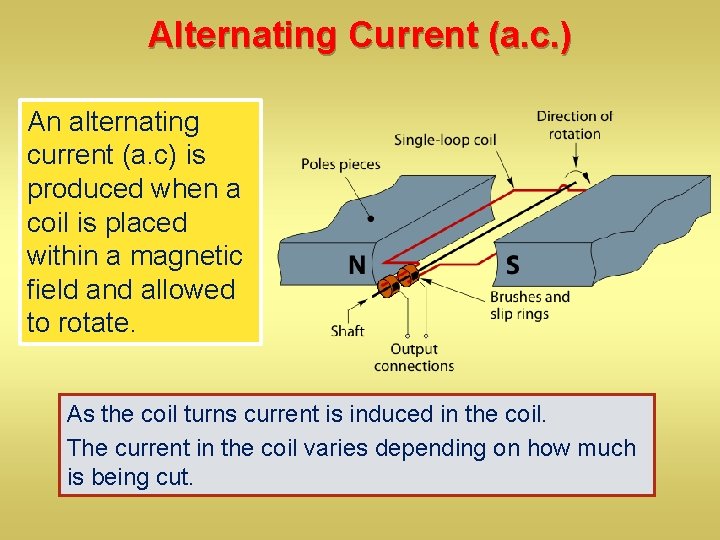 Alternating Current (a.c.)

An alternating current (a.c) is produced when a coil is placed within a magnetic field and allowed to rotate.

Direction of rotation

Single-loop coil

Poles pieces

N

S

Brushes and slip rings

Shaft

Output connections

As the coil turns current is induced in the coil.

The current in the coil varies depending on how much is being cut.